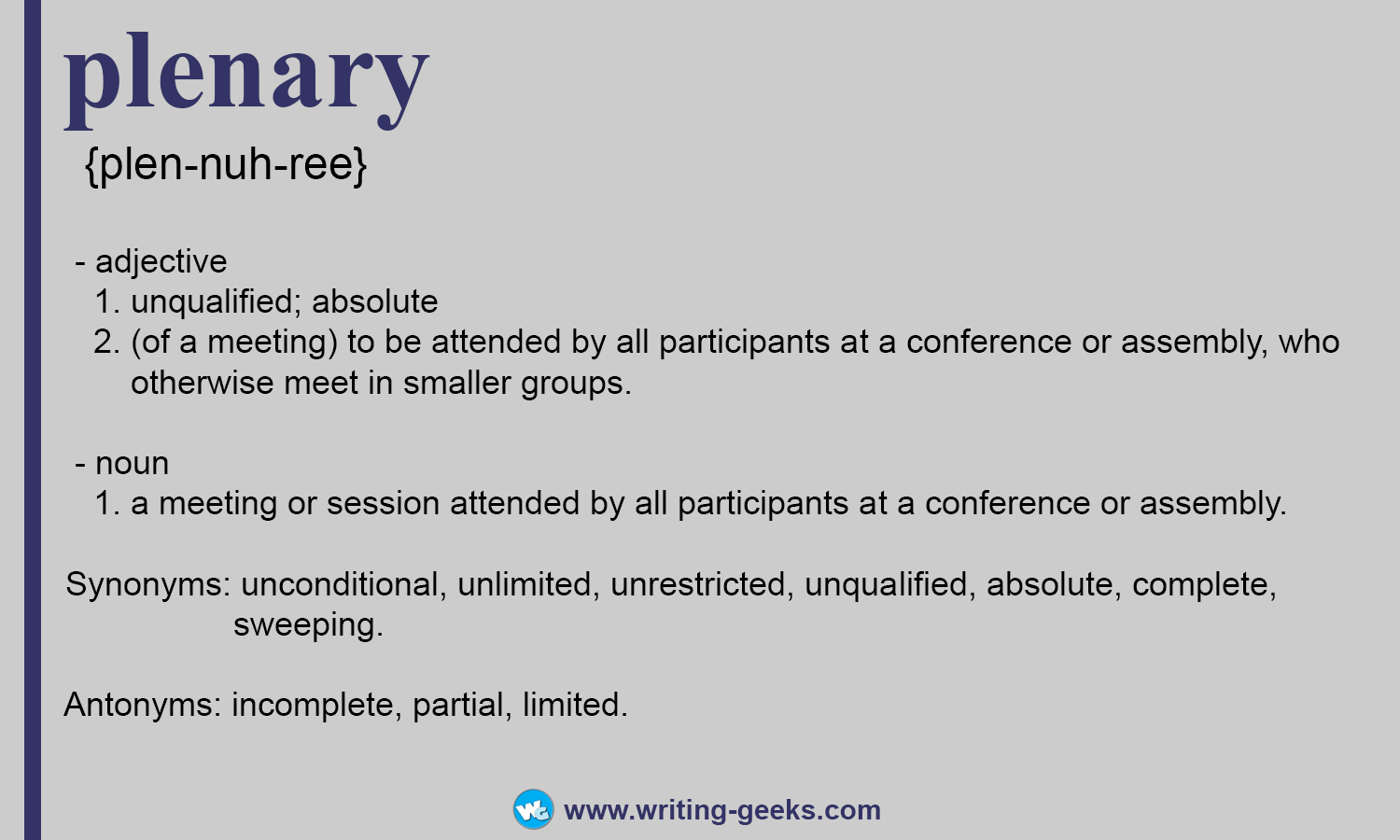 plenary
{plen-nuh-ree}

- adjective
1. unqualified; absolute
2. (of a meeting) to be attended by all participants at a conference or assembly, who otherwise meet in smaller groups.

- noun
1. a meeting or session attended by all participants at a conference or assembly.

Synonyms: unconditional, unlimited, unrestricted, unqualified, absolute, complete, sweeping.

Antonyms: incomplete, partial, limited.

WG www.writing-geeks.com